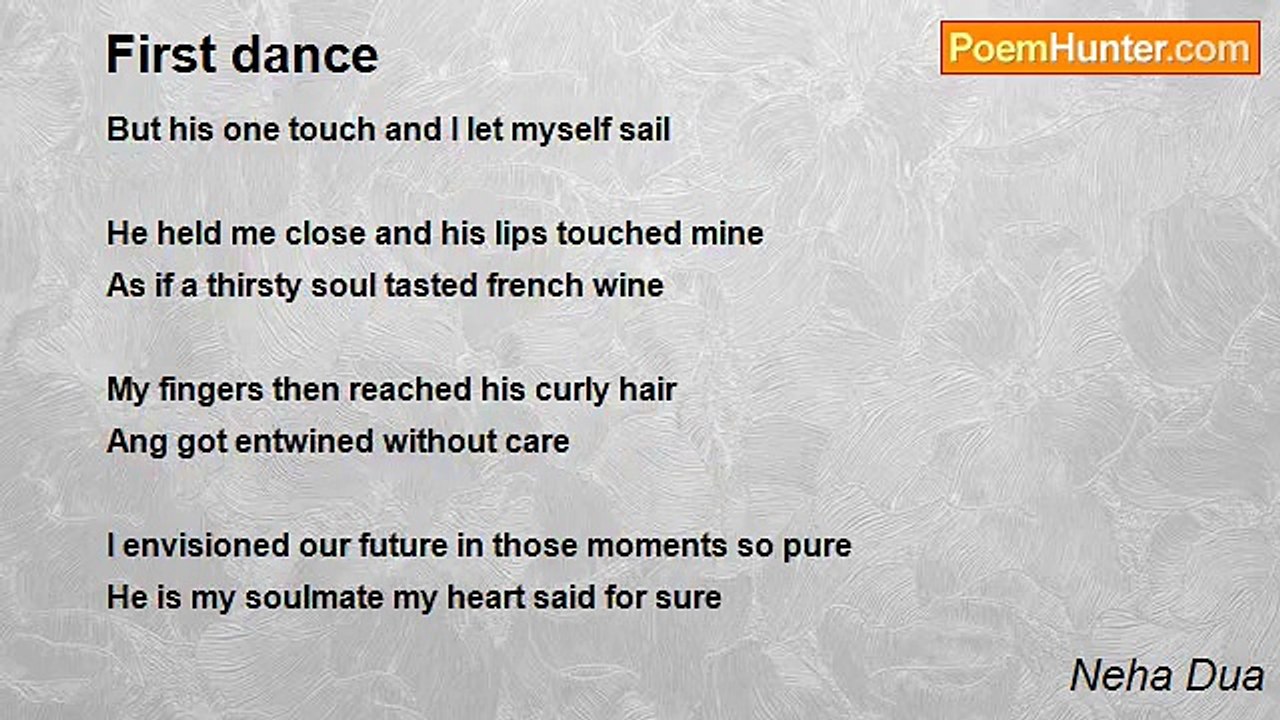 First dance

PoemHunter.com

But his one touch and I let myself sail

He held me close and his lips touched mine
As if a thirsty soul tasted french wine

My fingers then reached his curly hair
Ang got entwined without care

I envisioned our future in those moments so pure
He is my soulmate my heart said for sure

Neha Dua